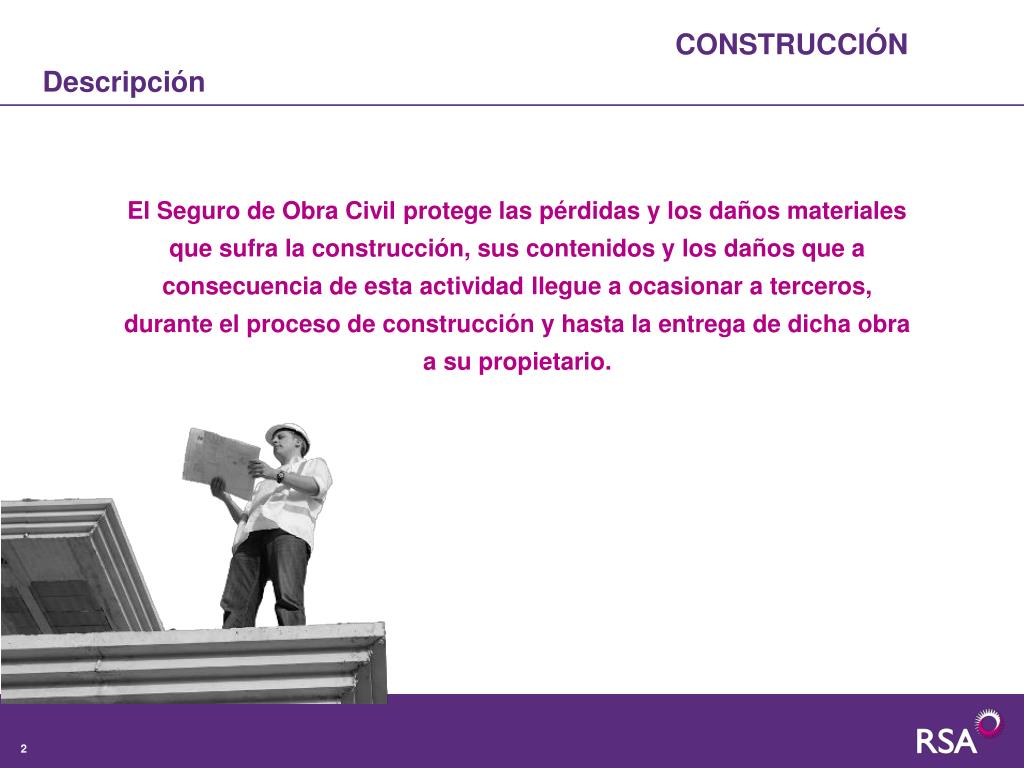 CONSTRUCCIÓN

Descripción

El Seguro de Obra Civil protege las pérdidas y los daños materiales que sufra la construcción, sus contenidos y los daños que a consecuencia de esta actividad llegue a ocasionar a terceros, durante el proceso de construcción y hasta la entrega de dicha obra a su propietario.

2

RSA